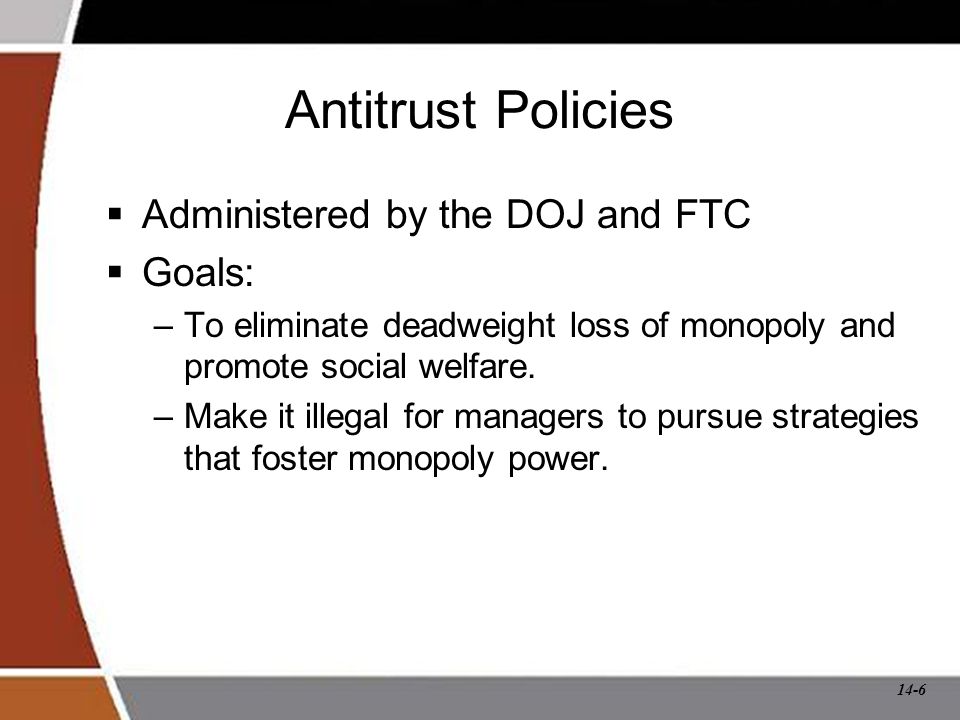 Antitrust Policies

▪ Administered by the DOJ and FTC
▪ Goals:
– To eliminate deadweight loss of monopoly and promote social welfare.
– Make it illegal for managers to pursue strategies that foster monopoly power.

14-6